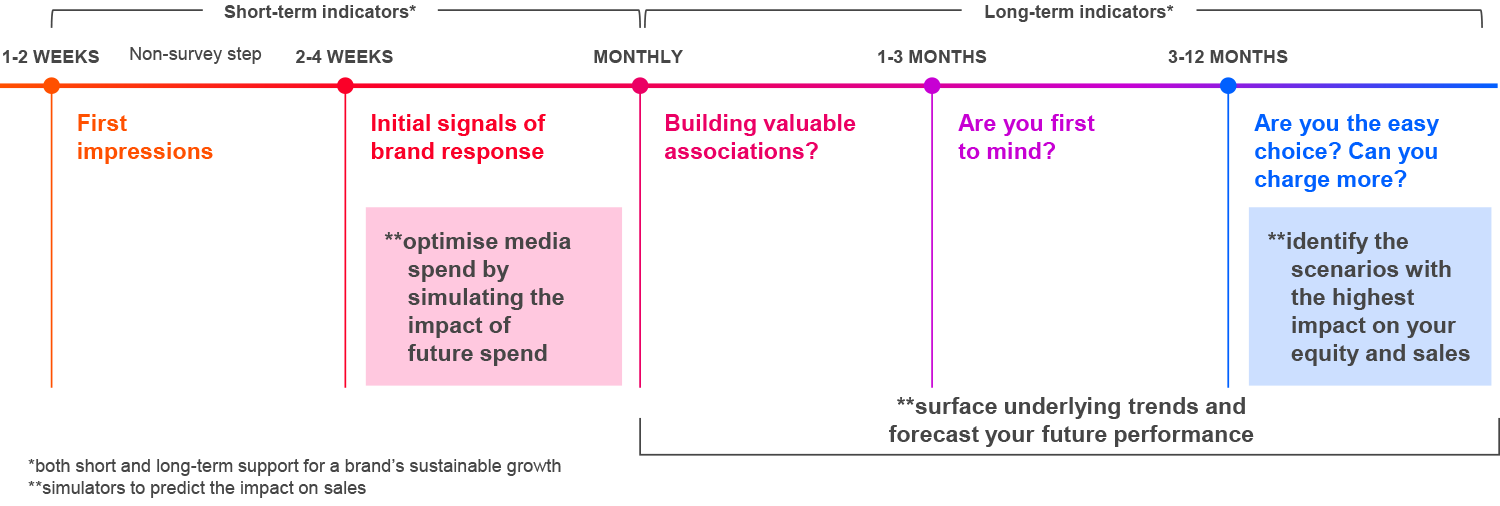 Short-term indicators*

Long-term indicators*

1-2 WEEKS

Non-survey step

2-4 WEEKS

MONTHLY

1-3 MONTHS

3-12 MONTHS

First impressions

Initial signals of brand response

**optimise media spend by simulating the impact of future spend

Building valuable associations?

Are you first to mind?

Are you the easy choice? Can you charge more?

**identify the scenarios with the highest impact on your equity and sales

**surface underlying trends and forecast your future performance

*both short and long-term support for a brand's sustainable growth
**simulators to predict the impact on sales